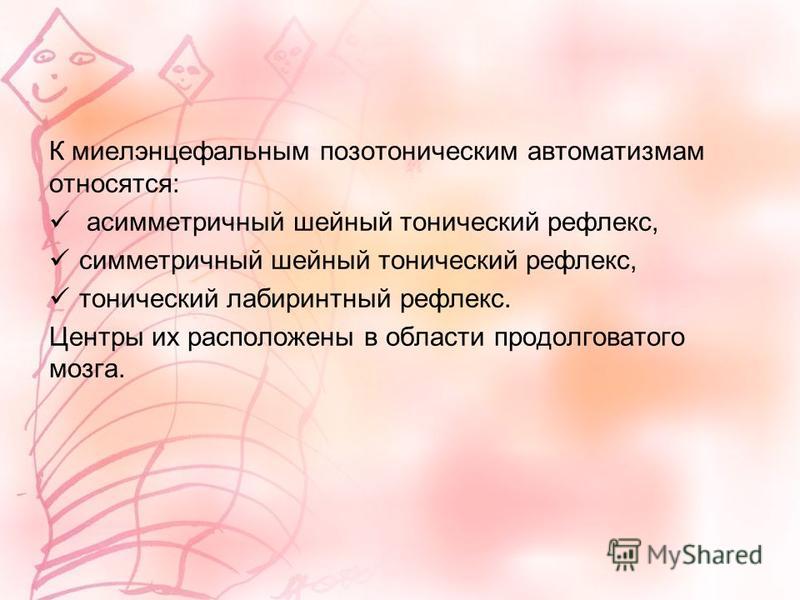 К миелэнцефальным позотоническим автоматизмам относятся:

✓ асимметричный шейный тонический рефлекс,

✓ симметричный шейный тонический рефлекс,

✓ тонический лабиринтный рефлекс.

Центры их расположены в области продолговатого мозга.

MyShared